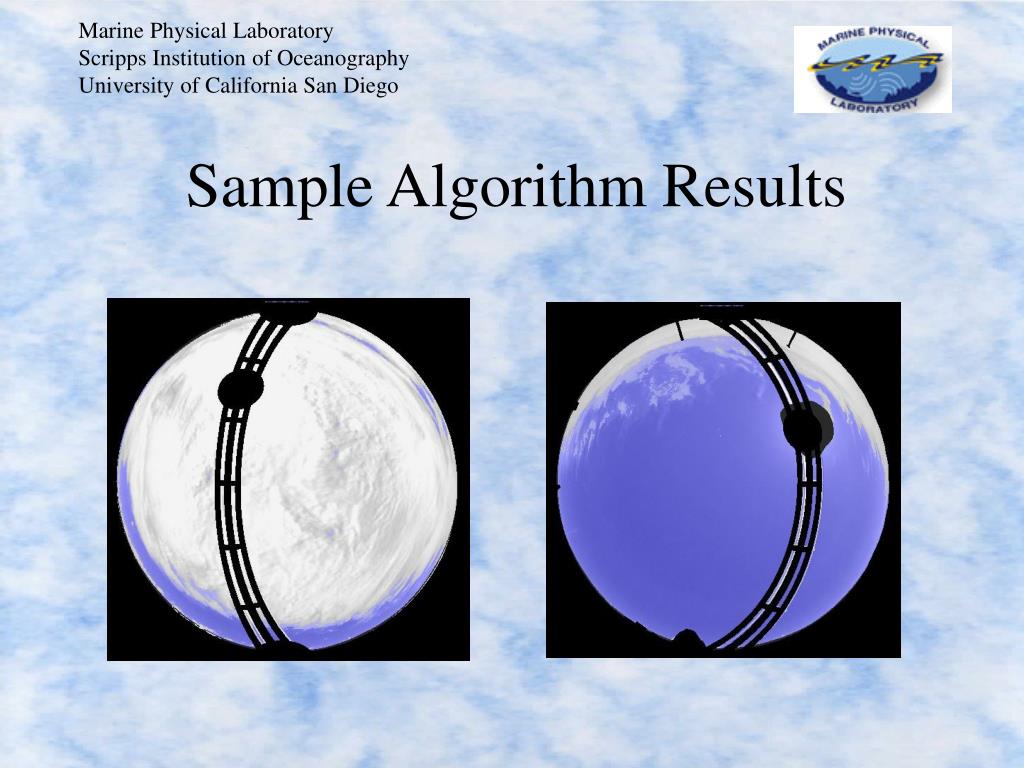 Marine Physical Laboratory
Scripps Institution of Oceanography
University of California San Diego

MARINE PHYSICAL LABORATORY

Sample Algorithm Results